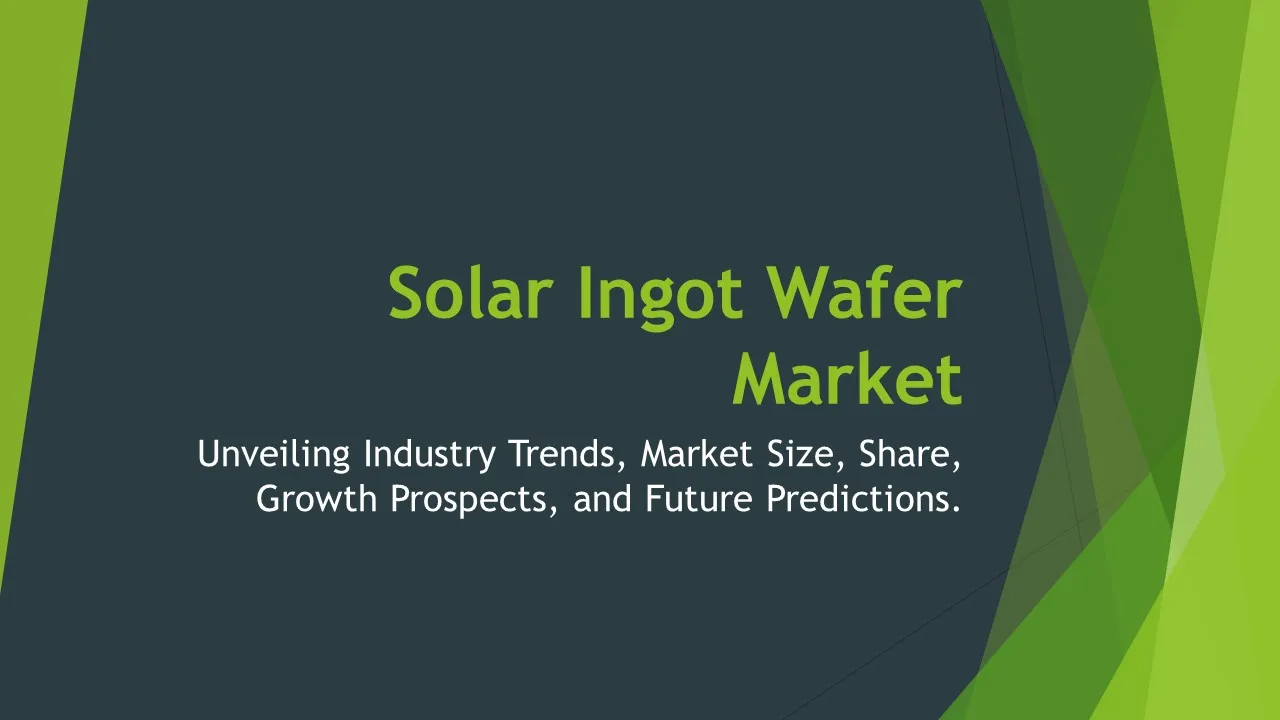 Solar Ingot Wafer Market

Unveiling Industry Trends, Market Size, Share, Growth Prospects, and Future Predictions.